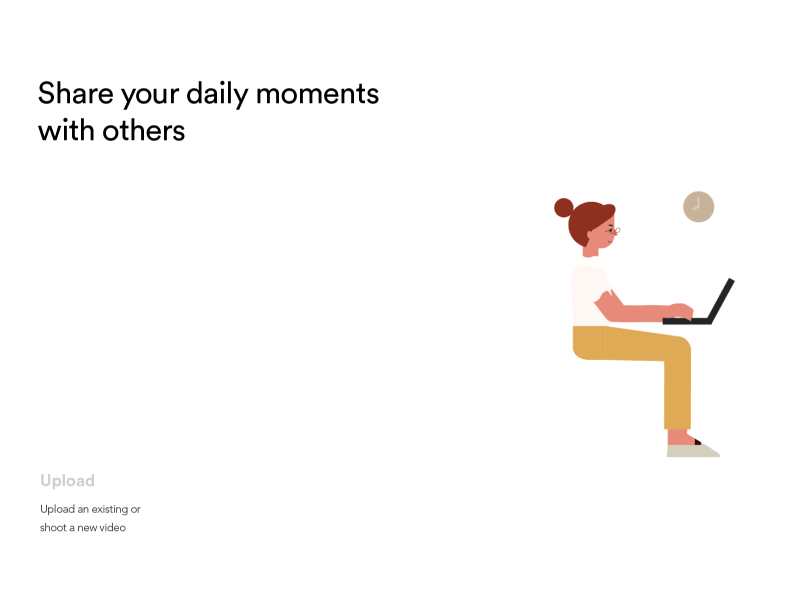 Share your daily moments with others

Upload

Upload an existing or shoot a new video